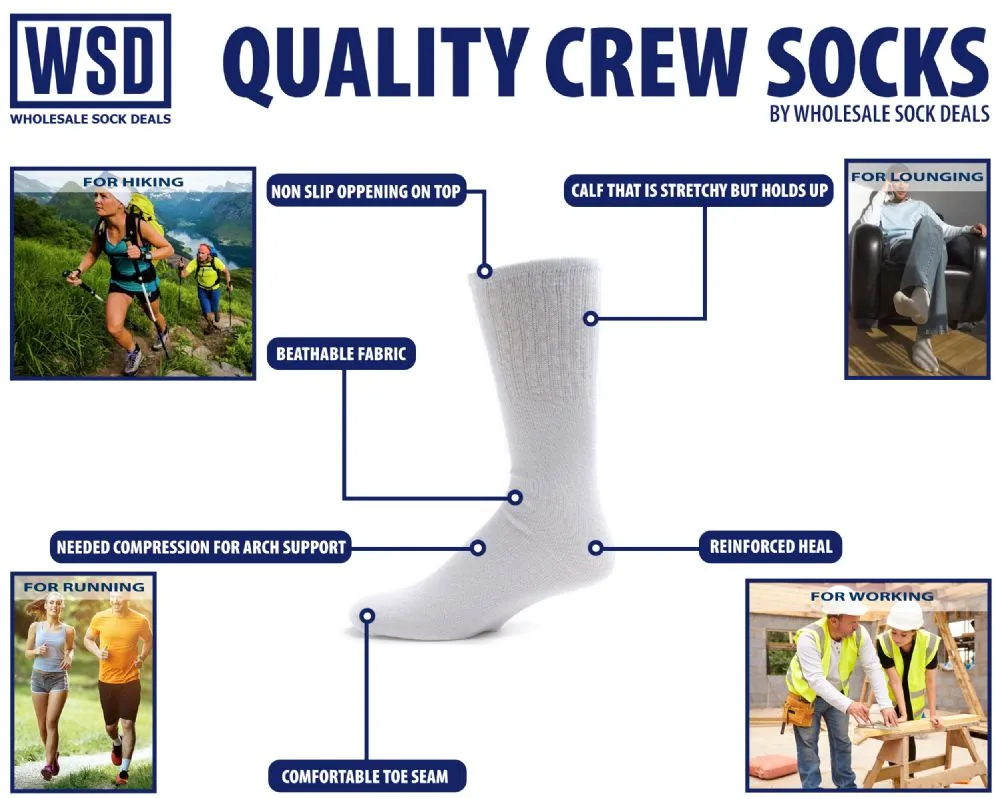 WSD
WHOLESALE SOCK DEALS

QUALITY CREW SOCKS
BY WHOLESALE SOCK DEALS

FOR HIKING

NON SLIP OPPENING ON TOP

CALF THAT IS STRETCHY BUT HOLDS UP

FOR LOUNGING

BEATHABLE FABRIC

NEEDED COMPRESSION FOR ARCH SUPPORT

REINFORCED HEAL

FOR RUNNING

FOR WORKING

COMFORTABLE TOE SEAM